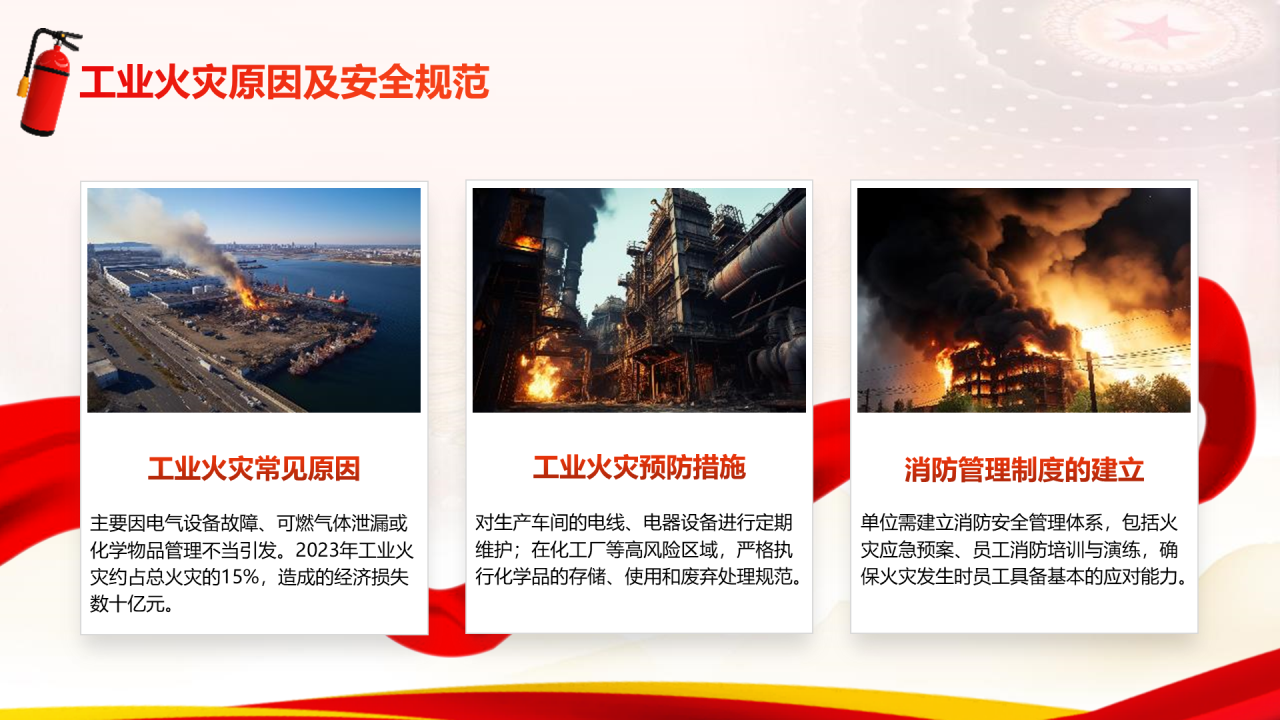 工业火灾原因及安全规范

工业火灾常见原因

主要因电气设备故障、可燃气体泄漏或化学物品管理不当引发。2023年工业火灾约占总火灾的15%，造成的经济损失数十亿元。

工业火灾预防措施

对生产车间的电线、电器设备进行定期维护；在化工厂等高风险区域，严格执行化学品的存储、使用和废弃处理规范。

消防管理制度的建立

单位需建立消防安全管理体系，包括火灾应急预案、员工消防培训与演练，确保火灾发生时员工具备基本的应对能力。